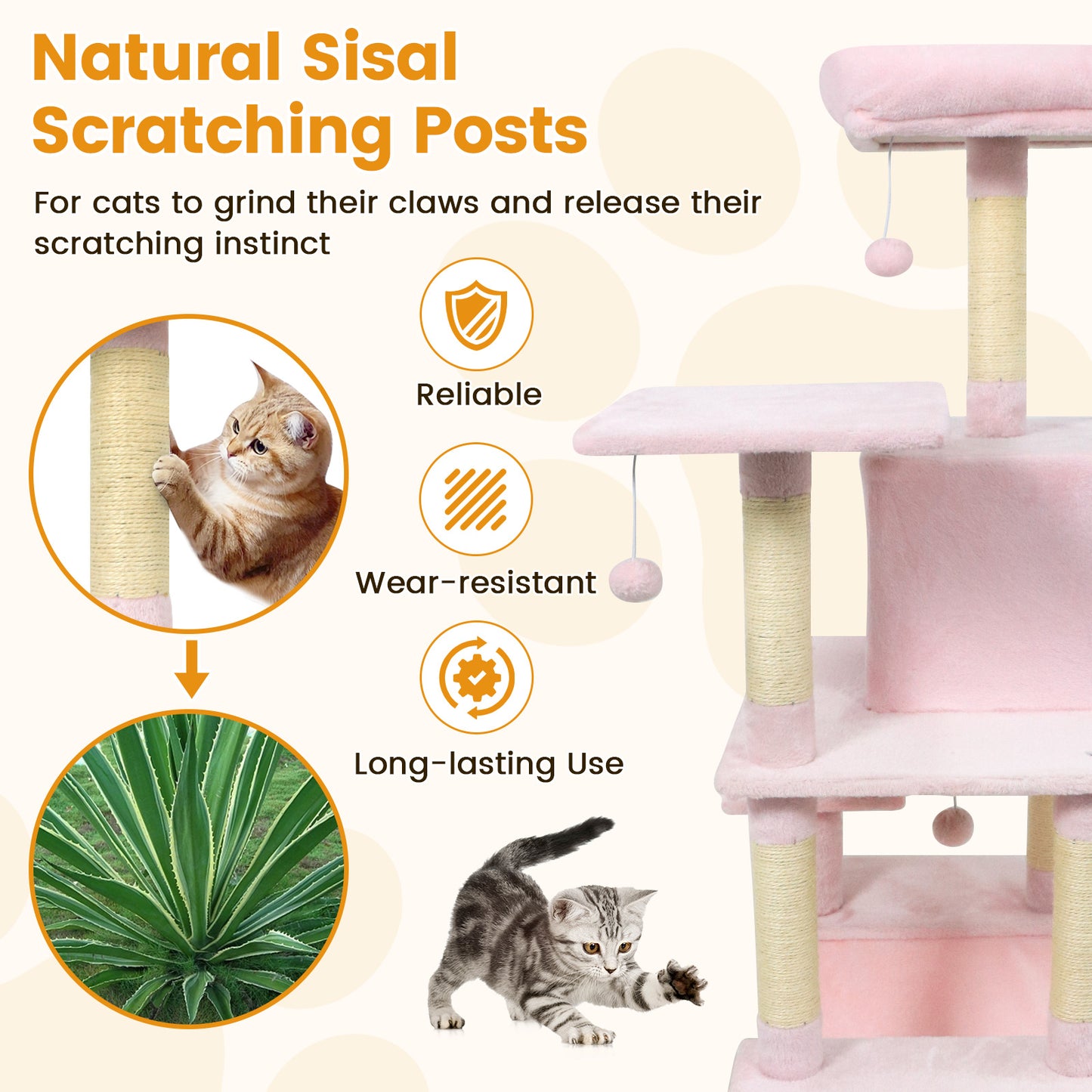 Natural Sisal Scratching Posts

For cats to grind their claws and release their scratching instinct

Reliable

Wear-resistant

Long-lasting Use